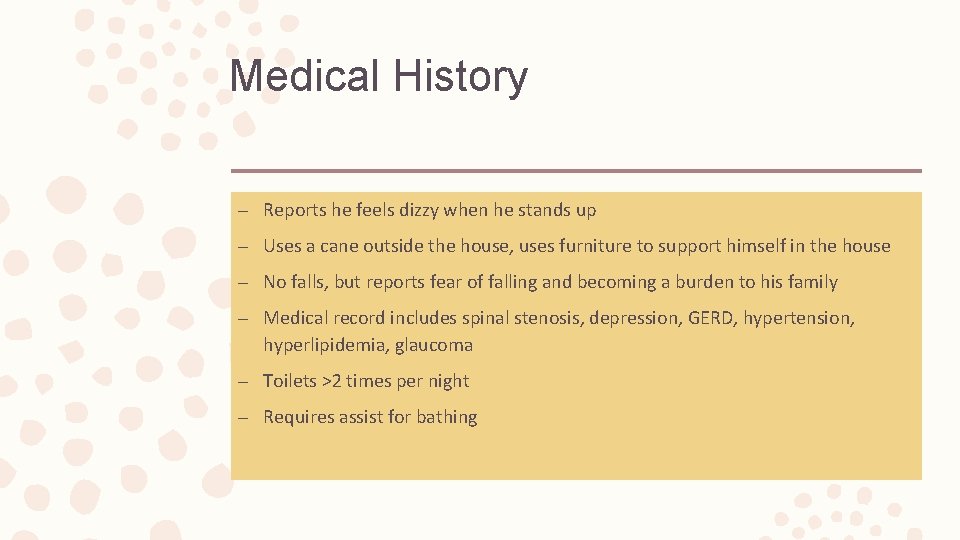 Medical History

– Reports he feels dizzy when he stands up

– Uses a cane outside the house, uses furniture to support himself in the house

– No falls, but reports fear of falling and becoming a burden to his family

– Medical record includes spinal stenosis, depression, GERD, hypertension, hyperlipidemia, glaucoma

– Toilets >2 times per night

– Requires assist for bathing